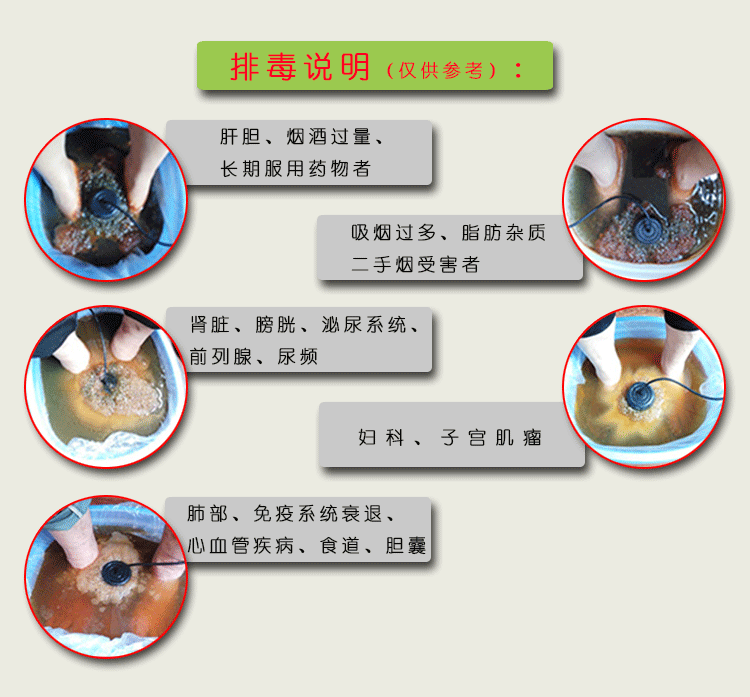 排毒说明（仅供参考）：

肝胆、烟酒过量、
长期服用药物者

吸烟过多、脂肪杂质
二手烟受害者

肾脏、膀胱、泌尿系统、
前列腺、尿频

妇科、子宫肌瘤

肺部、免疫系统衰退、
心血管疾病、食道、胆囊